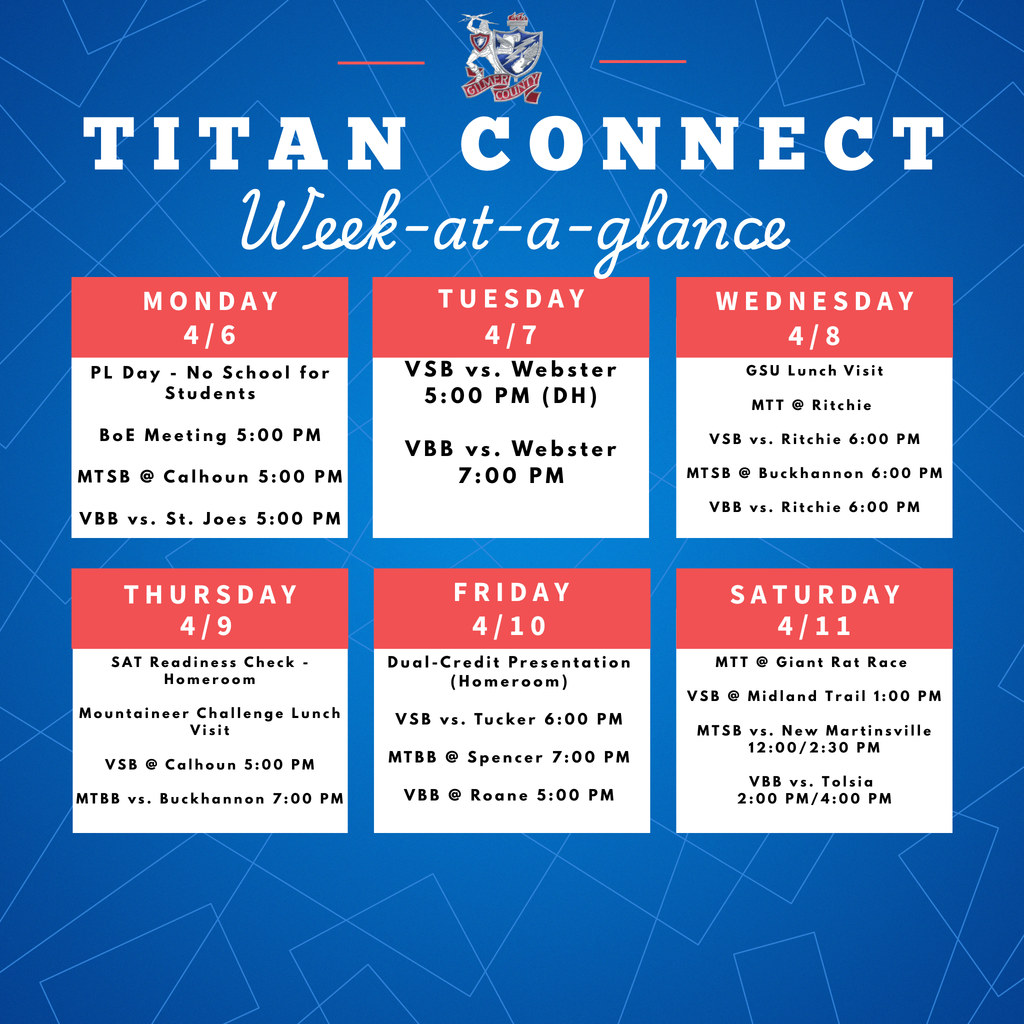 GILMER COUNTY

TITAN CONNECT
Week-at-a-glance

MONDAY
4/6

PL Day - No School for Students

BoE Meeting 5:00 PM

MTSB @ Calhoun 5:00 PM

VBB vs. St. Joes 5:00 PM

TUESDAY
4/7

VSB vs. Webster 5:00 PM (DH)

VBB vs. Webster 7:00 PM

WEDNESDAY
4/8

GSU Lunch Visit

MTT @ Ritchie

VSB vs. Ritchie 6:00 PM

MTSB @ Buckhannon 6:00 PM

VBB vs. Ritchie 6:00 PM

THURSDAY
4/9

SAT Readiness Check - Homeroom

Mountaineer Challenge Lunch Visit

VSB @ Calhoun 5:00 PM

MTBB vs. Buckhannon 7:00 PM

FRIDAY
4/10

Dual-Credit Presentation (Homeroom)

VSB vs. Tucker 6:00 PM

MTBB @ Spencer 7:00 PM

VBB @ Roane 5:00 PM

SATURDAY
4/11

MTT @ Giant Rat Race

VSB @ Midland Trail 1:00 PM

MTSB vs. New Martinsville 12:00/2:30 PM

VBB vs. Tolsia 2:00 PM/4:00 PM